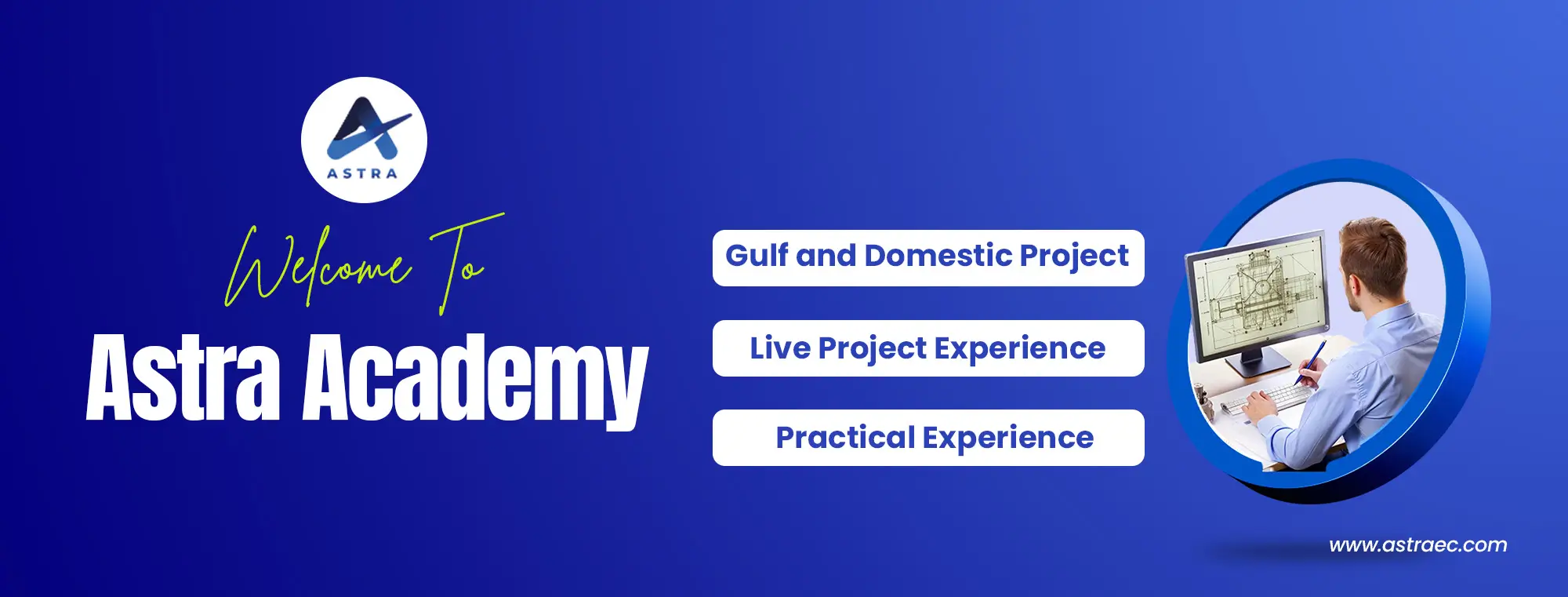 ASTRA

Welcome To

Astra Academy

Gulf and Domestic Project

Live Project Experience

Practical Experience

www.astraec.com